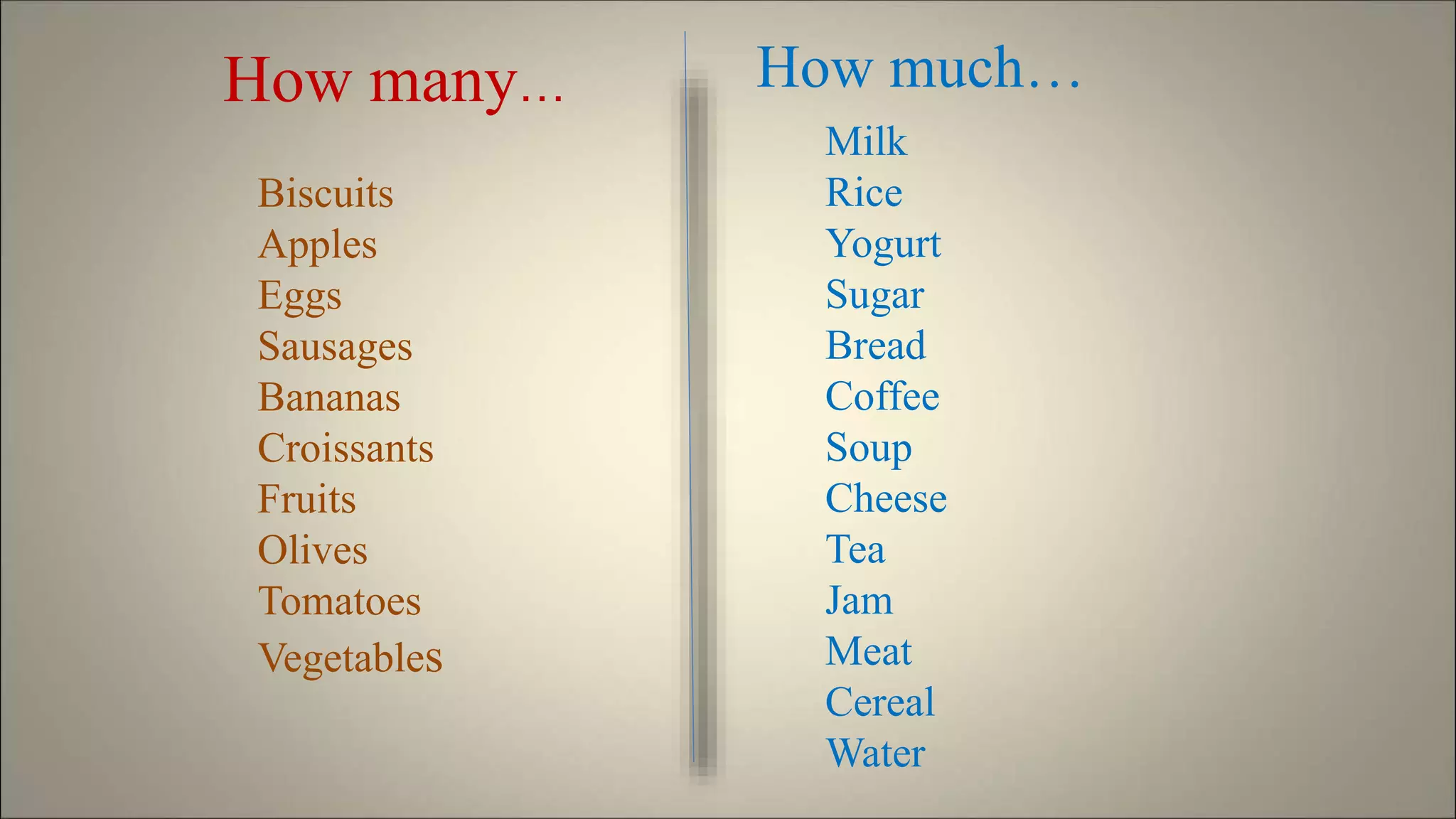 How many...

Biscuits
Apples
Eggs
Sausages
Bananas
Croissants
Fruits
Olives
Tomatoes
Vegetables

How much…

Milk
Rice
Yogurt
Sugar
Bread
Coffee
Soup
Cheese
Tea
Jam
Meat
Cereal
Water